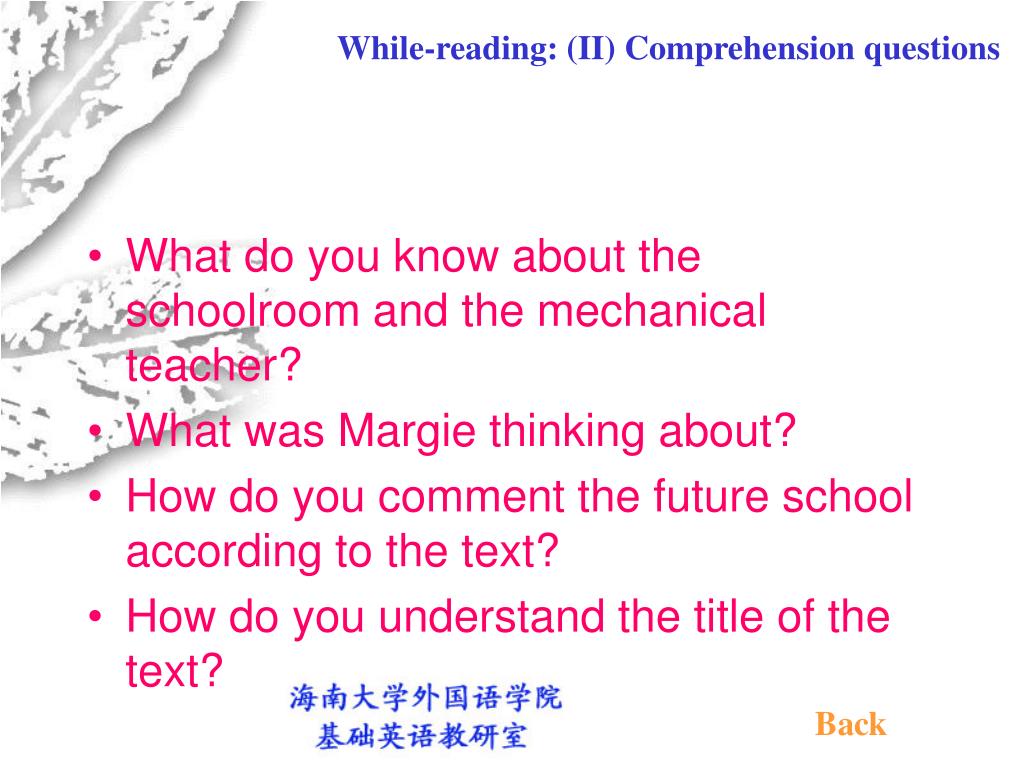 While-reading: (II) Comprehension questions

• What do you know about the schoolroom and the mechanical teacher?
• What was Margie thinking about?
• How do you comment the future school according to the text?
• How do you understand the title of the text?

海南大学外国语学院
基础英语教研室

Back